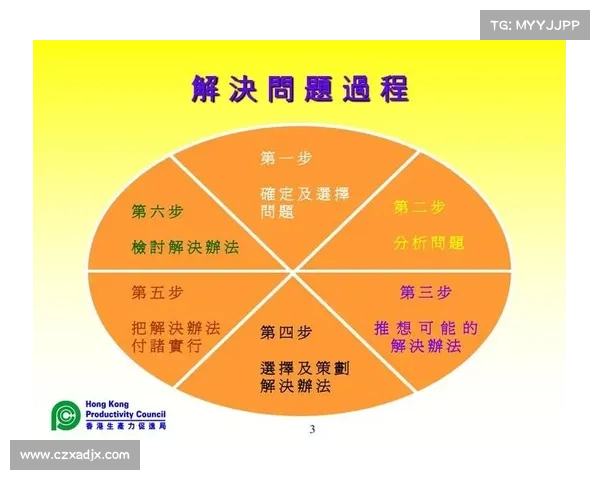 TG: MYYJJPP

解決問題過程

第一步

確定及選擇問題

第二步

分析問題

第三步

推想可能的解決辦法

第四步

選擇及策劃解決辦法

第五步

把解決辦法付諸實行

第六步

檢討解決辦法

Hong Kong Productivity Council
香港生產力促進局

3

www.czxadjx.com